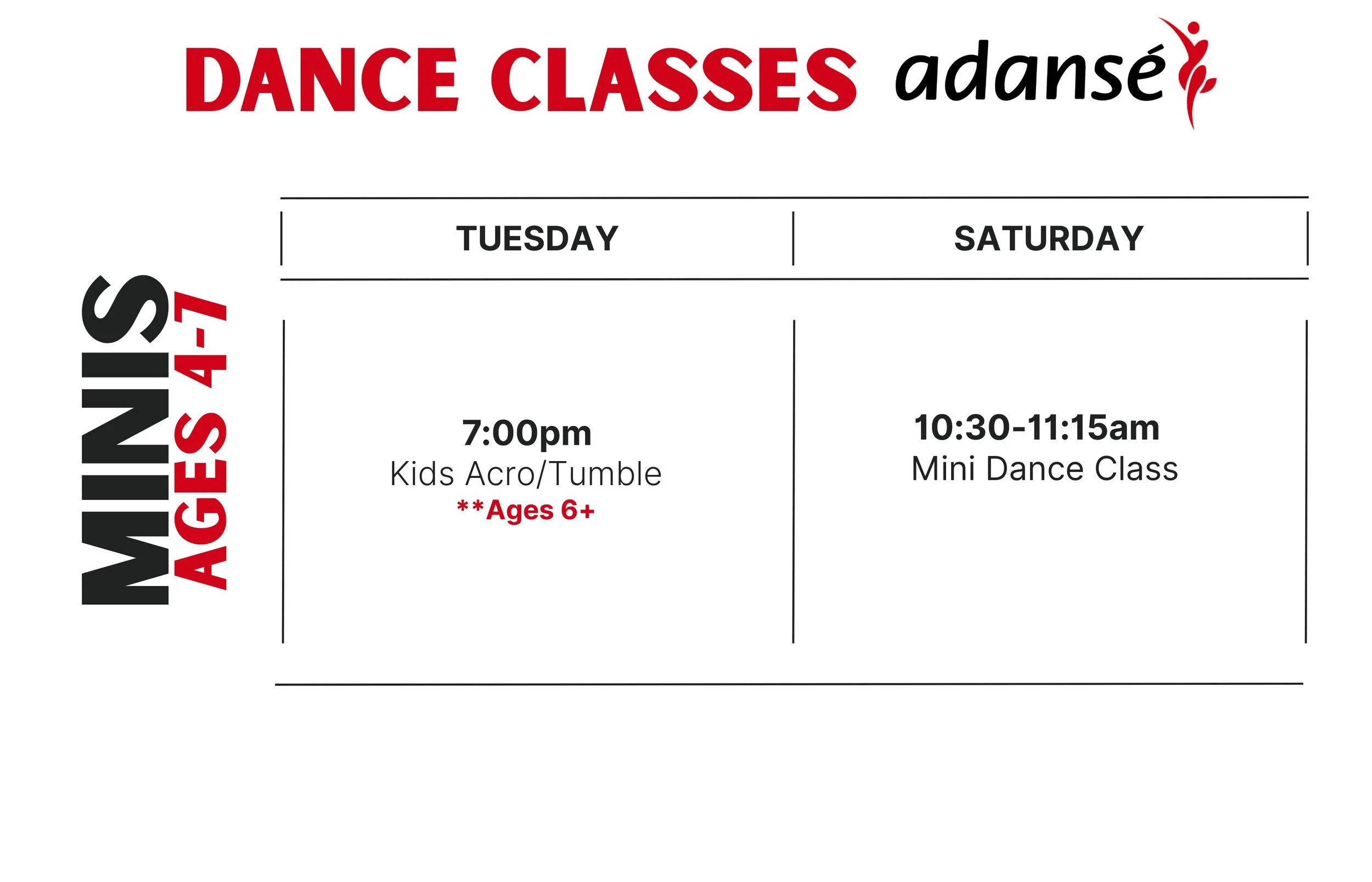 DANCE CLASSES adansé

MINIS
AGES 4-7

| TUESDAY | SATURDAY |
|---|---|
| 7:00pm Kids Acro/Tumble **Ages 6+ | 10:30-11:15am Mini Dance Class |